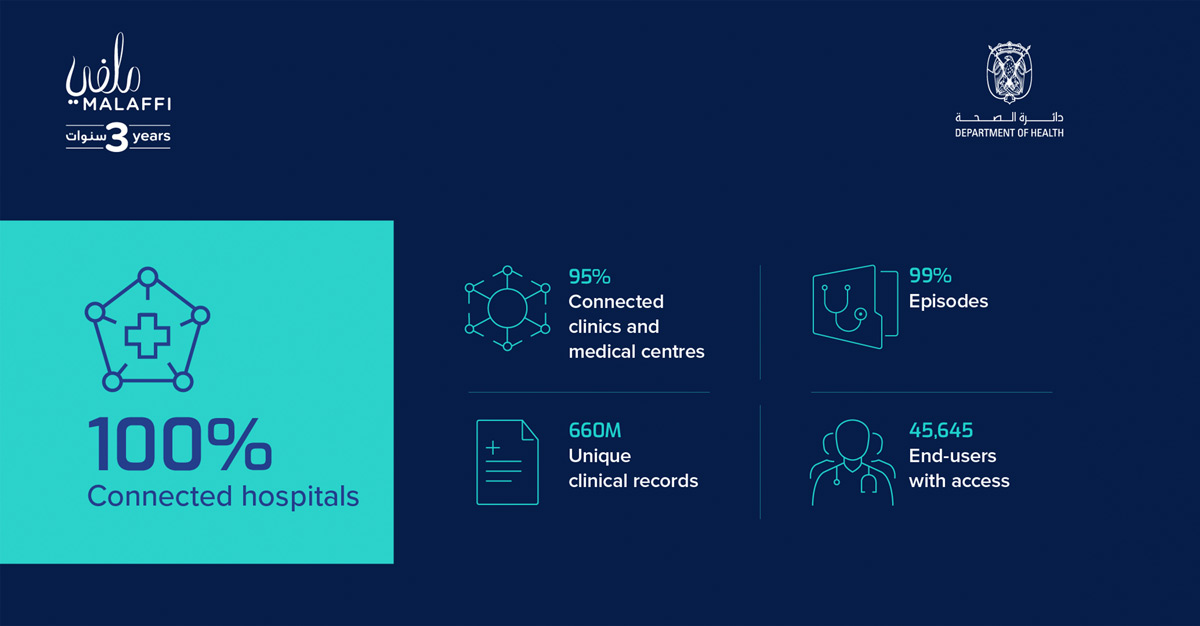 ملفي
MALAFFI
سنوات 3 years

دائرة الصحة
DEPARTMENT OF HEALTH

100%
Connected hospitals

95%
Connected clinics and medical centres

99%
Episodes

660M
Unique clinical records

45,645
End-users with access